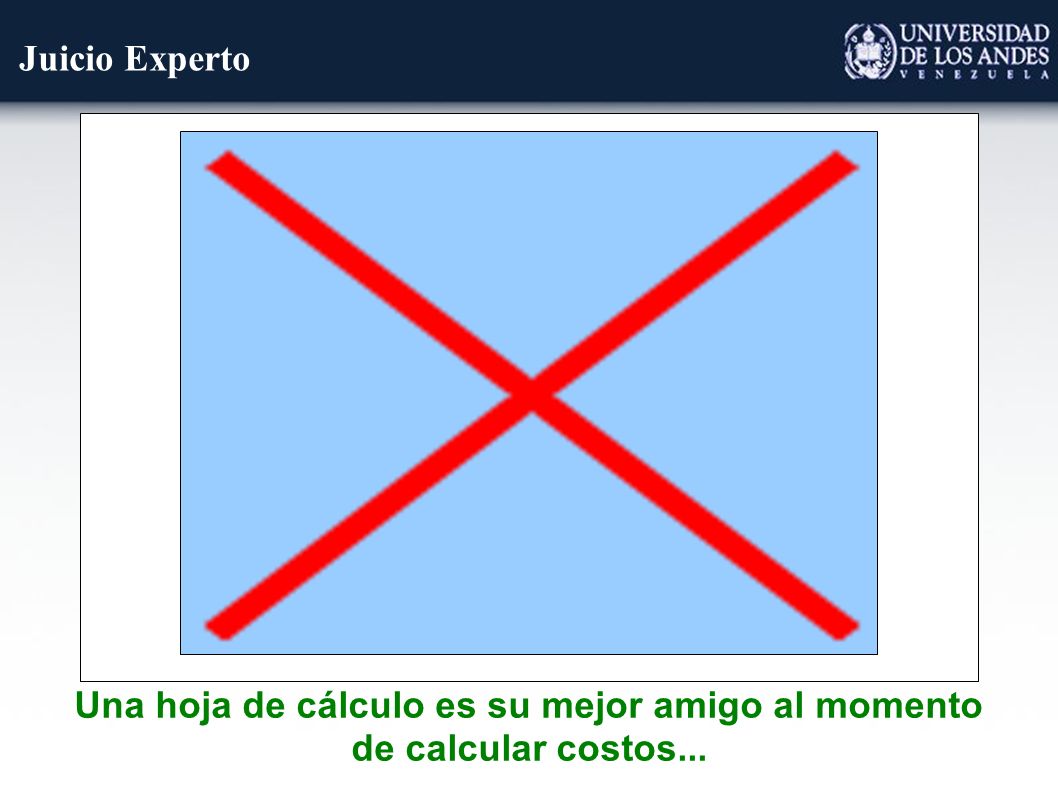 Juicio Experto

UNIVERSIDAD DE LOS ANDES
VENEZUELA

Una hoja de cálculo es su mejor amigo al momento de calcular costos...